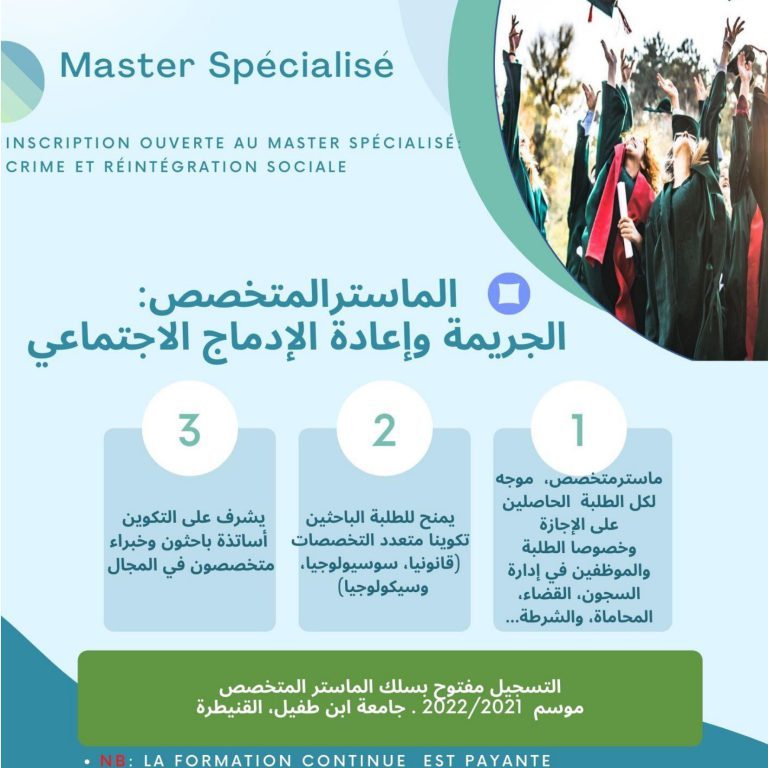 Master Spécialisé

INSCRIPTION OUVERTE AU MASTER SPÉCIALISÉ: CRIME ET RÉINTÉGRATION SOCIALE

الماسترالمتخصص:
الجريمة وإعادة الإدماج الاجتماعي

1
ماسترمتخصص، موجه لكل الطلبة الحاصلين على الإجازة وخصوصا الطلبة والموظفين في إدارة السجون، القضاء، المحاماة، والشرطة...

2
يمنح للطلبة الباحثين تكوينا متعدد التخصصات (قانونيا، سوسيولوجيا، وسيكولوجيا)

3
يشرف على التكوين أساتذة باحثون وخبراء متخصصون في المجال

التسجيل مفتوح بسلك الماستر المتخصص
موسم 2022/2021 . جامعة ابن طفيل، القنيطرة

• NB: LA FORMATION CONTINUE EST PAYANTE